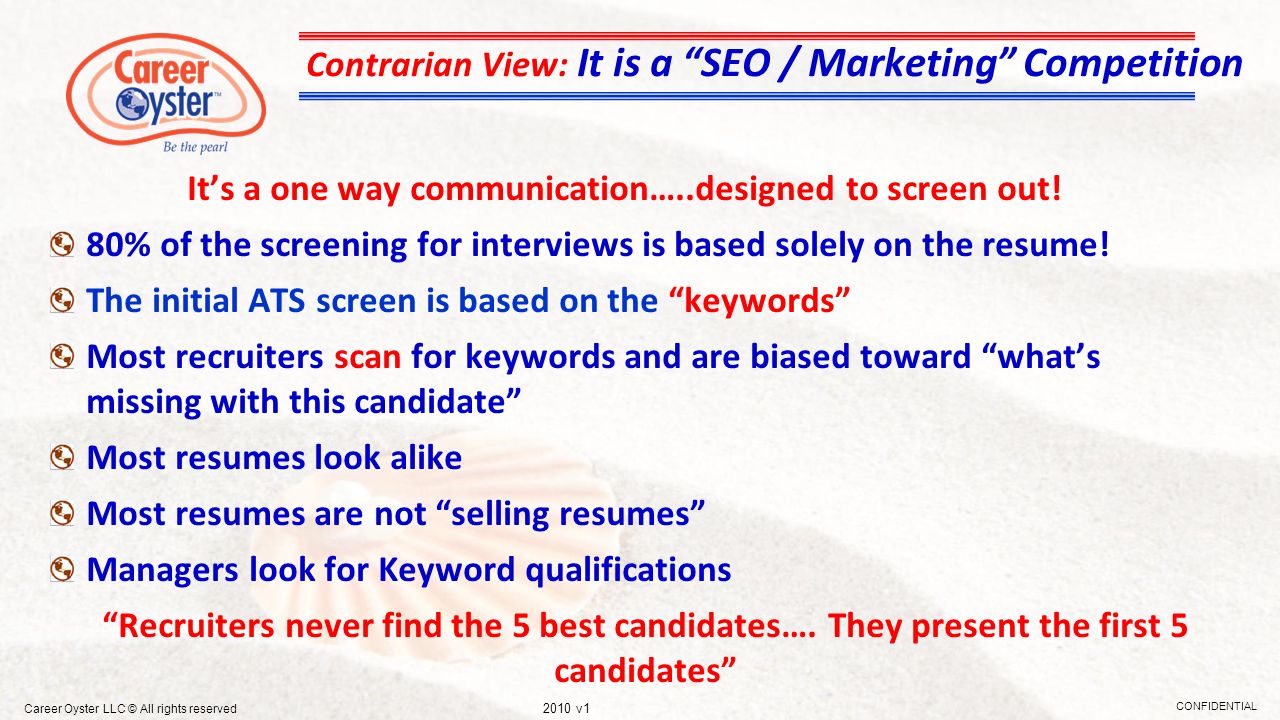 Career Oyster™
Be the pearl

Contrarian View: It is a "SEO / Marketing" Competition

It's a one way communication…..designed to screen out!

80% of the screening for interviews is based solely on the resume!

The initial ATS screen is based on the "keywords"

Most recruiters scan for keywords and are biased toward "what's missing with this candidate"

Most resumes look alike

Most resumes are not "selling resumes"

Managers look for Keyword qualifications

"Recruiters never find the 5 best candidates…. They present the first 5 candidates"

Career Oyster LLC © All rights reserved
2010 v1
CONFIDENTIAL